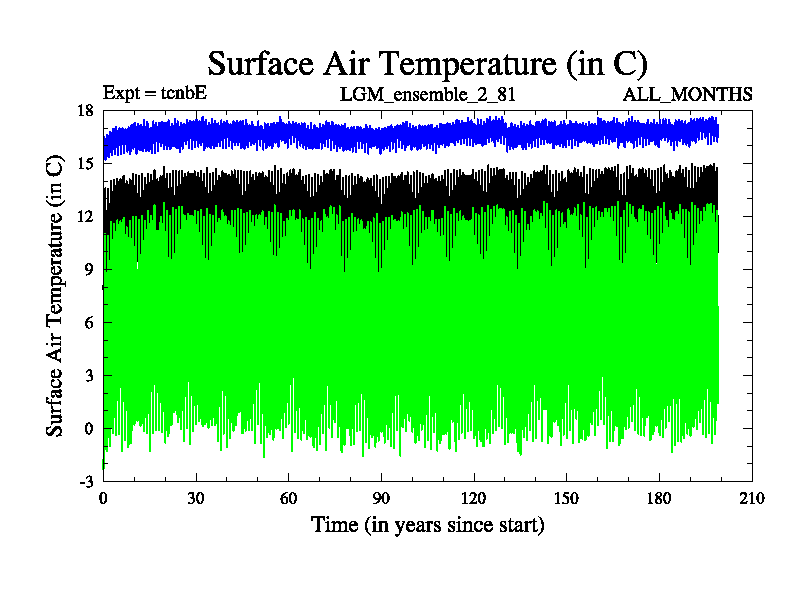 Surface Air Temperature (in C)

Expt = tcnbE

LGM_ensemble_2_81

ALL_MONTHS

Surface Air Temperature (in C)

18
15
12
9
6
3
0
-3

0
30
60
90
120
150
180
210

Time (in years since start)